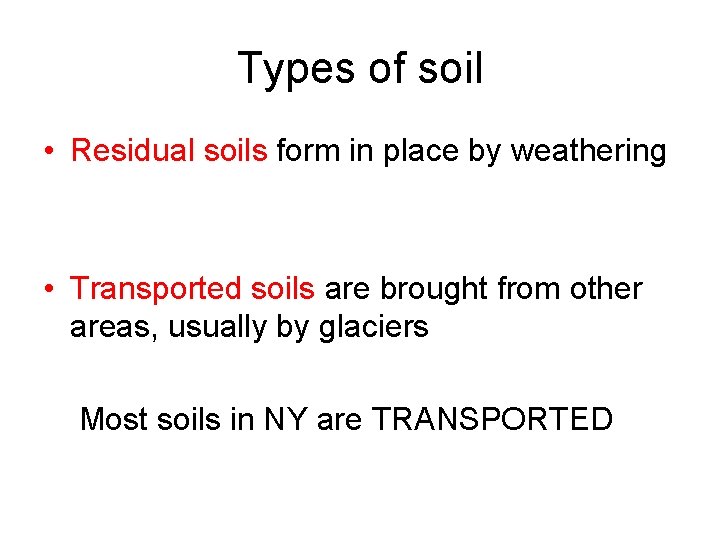 Types of soil

• Residual soils form in place by weathering

• Transported soils are brought from other areas, usually by glaciers

Most soils in NY are TRANSPORTED